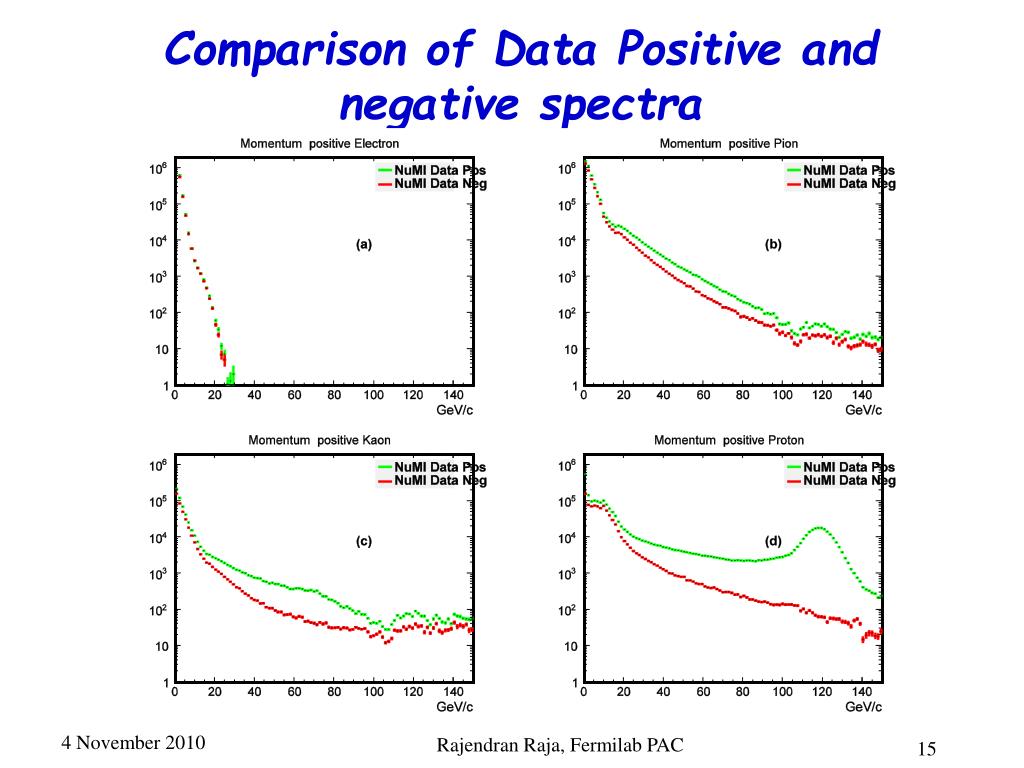 Comparison of Data Positive and negative spectra

Momentum positive Electron

NuMI Data Pos
NuMI Data Neg

(a)

$10^6$
$10^5$
$10^4$
$10^3$
$10^2$
10
1

0 20 40 60 80 100 120 140
GeV/c

Momentum positive Pion

NuMI Data Pos
NuMI Data Neg

(b)

$10^6$
$10^5$
$10^4$
$10^3$
$10^2$
10
1

0 20 40 60 80 100 120 140
GeV/c

Momentum positive Kaon

NuMI Data Pos
NuMI Data Neg

(c)

$10^6$
$10^5$
$10^4$
$10^3$
$10^2$
10
1

0 20 40 60 80 100 120 140
GeV/c

Momentum positive Proton

NuMI Data Pos
NuMI Data Neg

(d)

$10^6$
$10^5$
$10^4$
$10^3$
$10^2$
10
1

0 20 40 60 80 100 120 140
GeV/c

4 November 2010

Rajendran Raja, Fermilab PAC

15